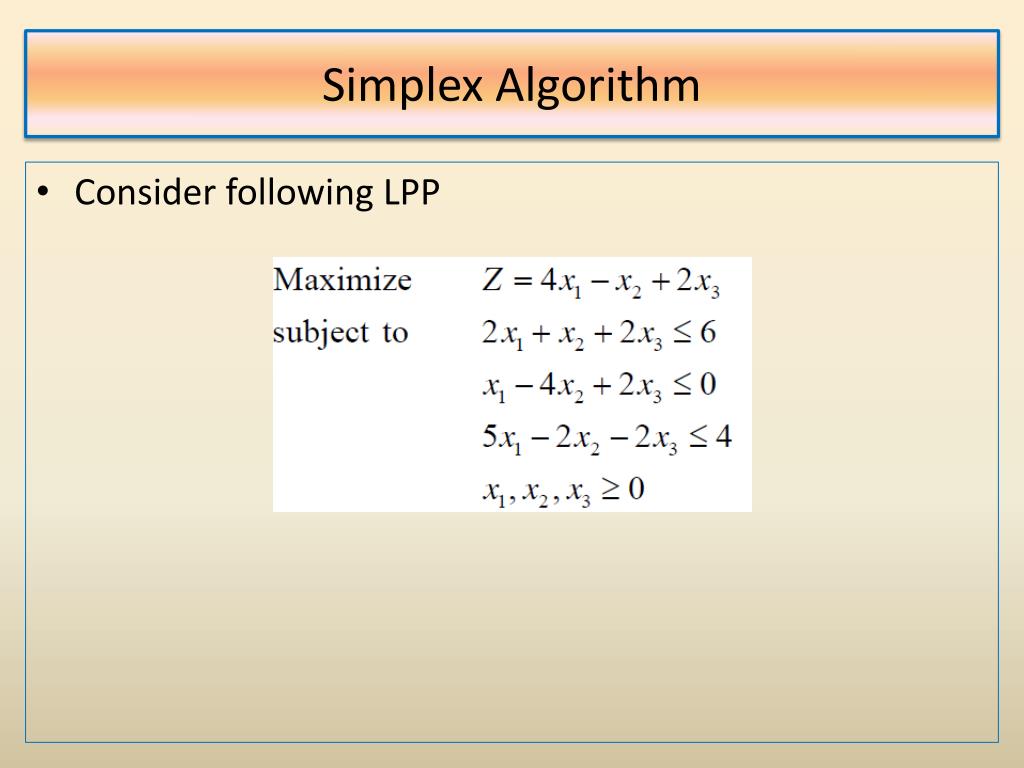 Simplex Algorithm

• Consider following LPP

Maximize $Z = 4x_1 - x_2 + 2x_3$
subject to $2x_1 + x_2 + 2x_3 \leq 6$
$x_1 - 4x_2 + 2x_3 \leq 0$
$5x_1 - 2x_2 - 2x_3 \leq 4$
$x_1, x_2, x_3 \geq 0$